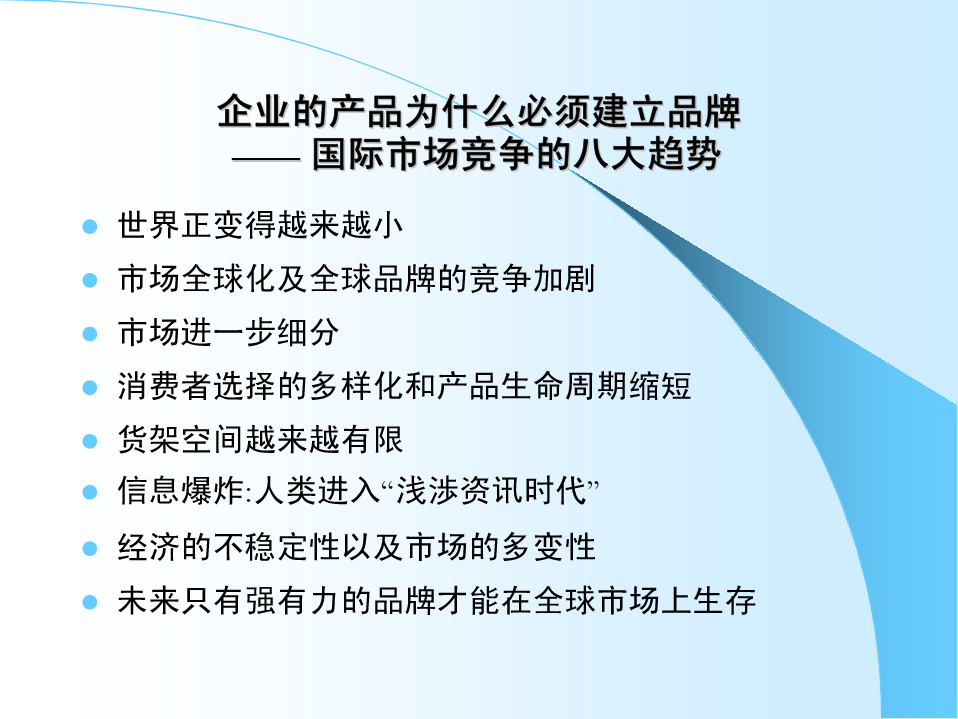 企业的产品为什么必须建立品牌
—— 国际市场竞争的八大趋势

- 世界正变得越来越小
- 市场全球化及全球品牌的竞争加剧
- 市场进一步细分
- 消费者选择的多样化和产品生命周期缩短
- 货架空间越来越有限
- 信息爆炸:人类进入“浅涉资讯时代”
- 经济的不稳定性以及市场的多变性
- 未来只有强有力的品牌才能在全球市场上生存